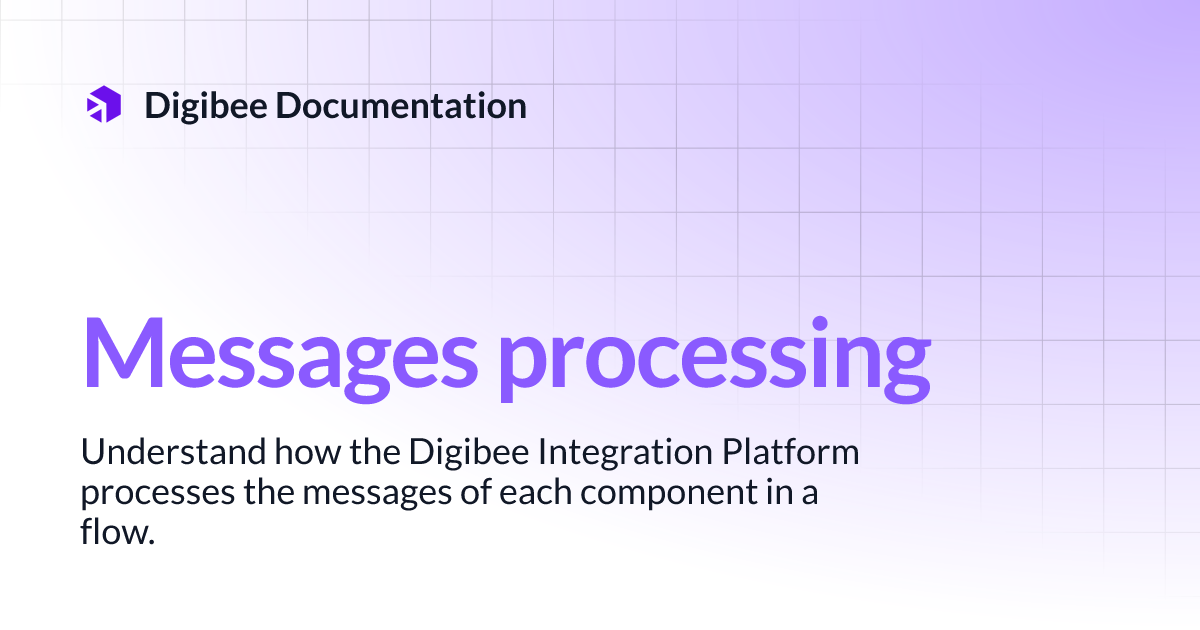 Digibee Documentation

Messages processing

Understand how the Digibee Integration Platform processes the messages of each component in a flow.